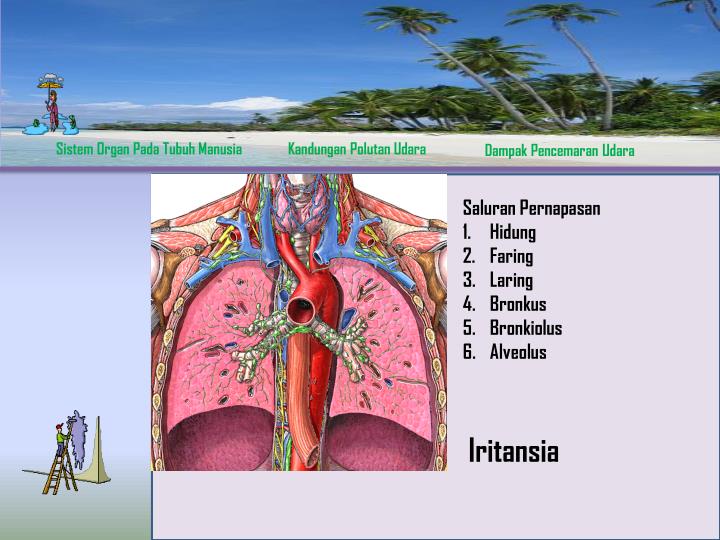 Sistem Organ Pada Tubuh Manusia Kandungan Polutan Udara Dampak Pencemaran Udara

Saluran Pernapasan
1. Hidung
2. Faring
3. Laring
4. Bronkus
5. Bronkiolus
6. Alveolus

Iritansia